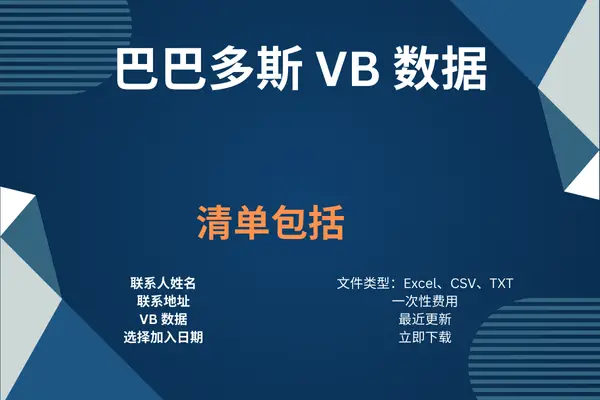 巴巴多斯 VB 数据

清单包括

联系人姓名
联系地址
VB 数据
选择加入日期

文件类型：Excel、CSV、TXT
一次性费用
最近更新
立即下载